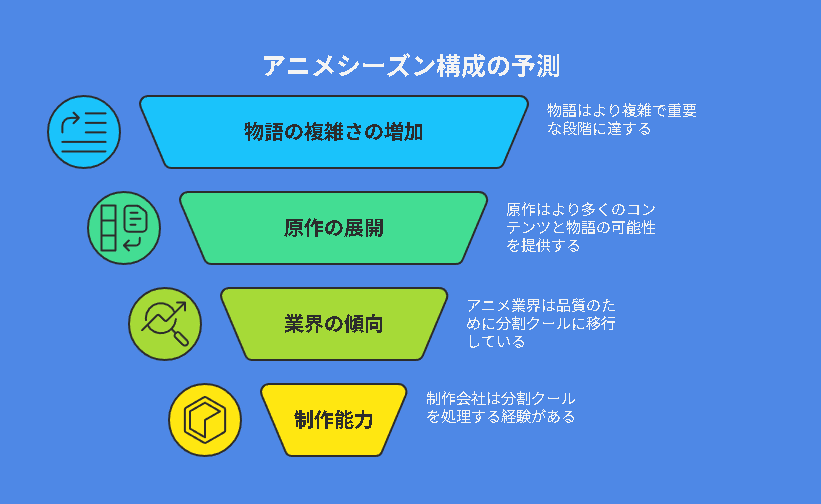 アニメシーズン構成の予測

物語の複雑さの増加

物語はより複雑で重要な段階に達する

原作の展開

原作はより多くのコンテンツと物語の可能性を提供する

業界の傾向

アニメ業界は品質のために分割クールに移行している

制作能力

制作会社は分割クールを処理する経験がある